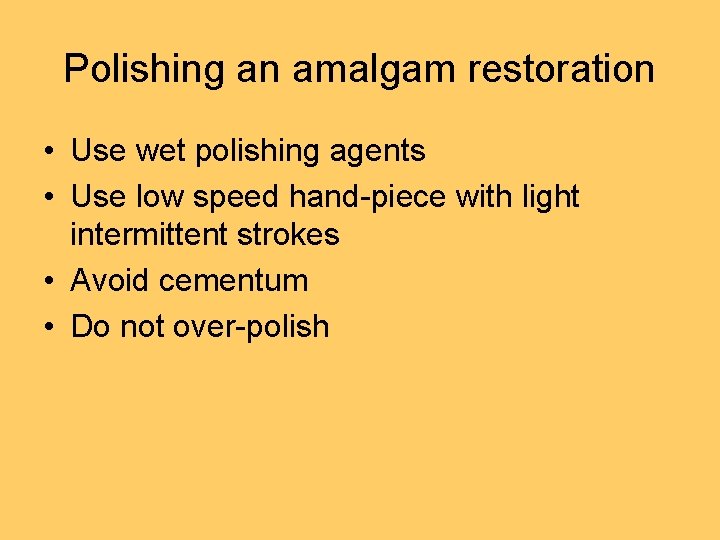 Polishing an amalgam restoration

• Use wet polishing agents
• Use low speed hand-piece with light intermittent strokes
• Avoid cementum
• Do not over-polish